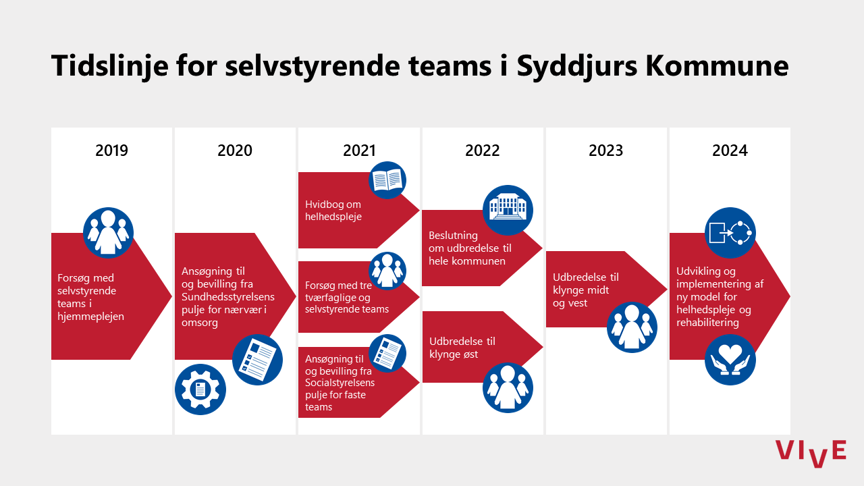 Tidslinje for selvstyrende teams i Syddjurs Kommune

2019

Forsøg med selvstyrende teams i hjemmeplejen

2020

Ansøgning til og bevilling fra Sundhedsstyrelsens pulje for nærvær i omsorg

2021

Hvidbog om helhedspleje

Forsøg med tre tværfaglige og selvstyrende teams

Ansøgning til og bevilling fra Socialstyrelsens pulje for faste teams

2022

Beslutning om udbredelse til hele kommunen

Udbredelse til klynge øst

2023

Udbredelse til klynge midt og vest

2024

Udvikling og implementering af ny model for helhedspleje og rehabilitering

VIVE